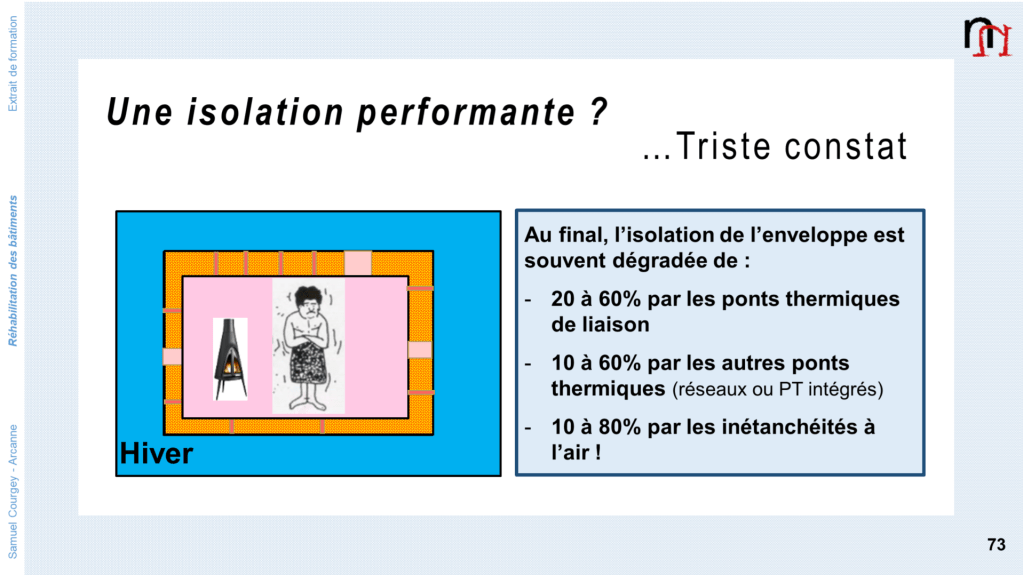 Extrait de formation

Réhabilitation des bâtiments

Samuel Courgey - Arcanne

Une isolation performante ?

...Triste constat

Hiver

Au final, l'isolation de l'enveloppe est souvent dégradée de :

- 20 à 60% par les ponts thermiques de liaison
- 10 à 60% par les autres ponts thermiques (réseaux ou PT intégrés)
- 10 à 80% par les inétanchéités à l'air !

73